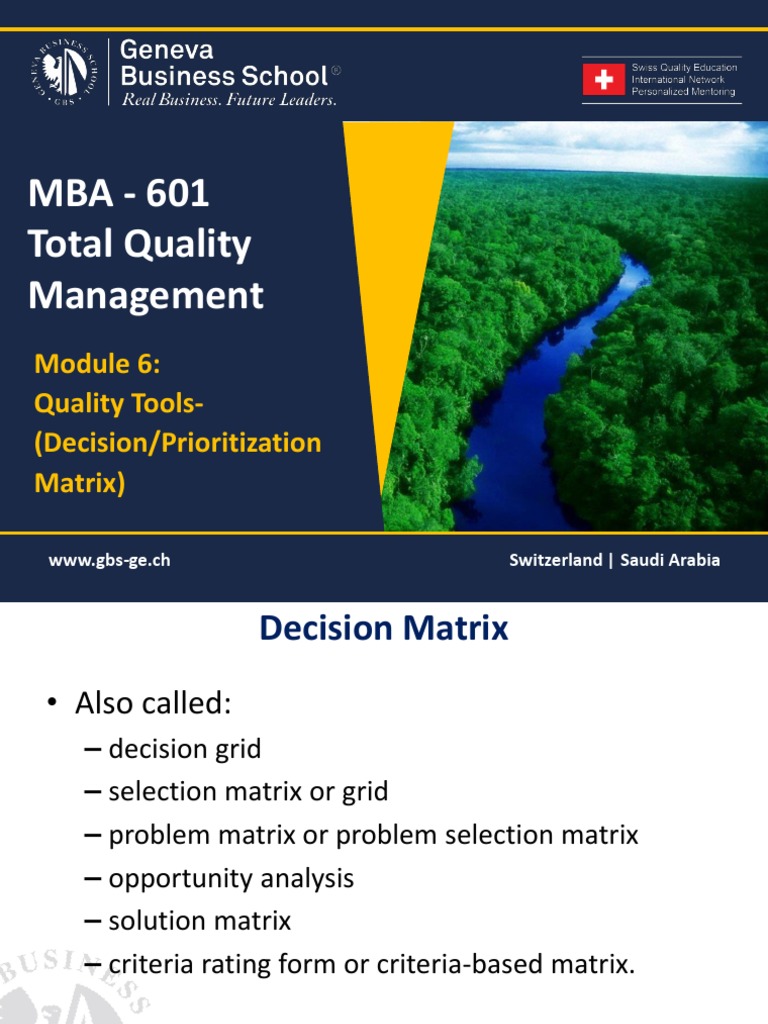 GENEVA BUSINESS SCHOOL GBS

Geneva Business School®
Real Business. Future Leaders.

Swiss Quality Education
International Network
Personalized Mentoring

MBA - 601
Total Quality Management

Module 6:
Quality Tools-
(Decision/Prioritization Matrix)

www.gbs-ge.ch

Switzerland | Saudi Arabia

Decision Matrix

• Also called:
– decision grid
– selection matrix or grid
– problem matrix or problem selection matrix
– opportunity analysis
– solution matrix
– criteria rating form or criteria-based matrix.

BUSINESS